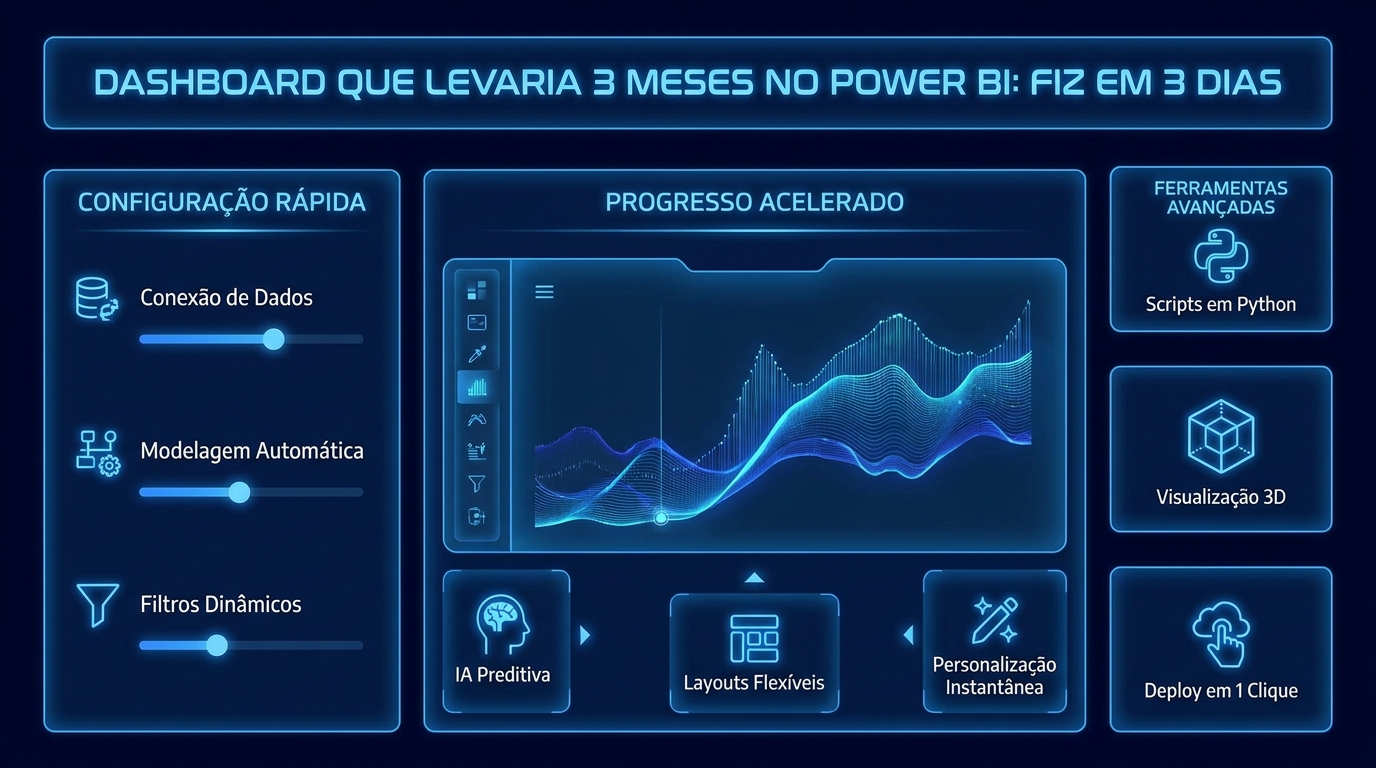 DASHBOARD QUE LEVARIA 3 MESES NO POWER BI: FIZ EM 3 DIAS

CONFIGURAÇÃO RÁPIDA

Conexão de Dados

Modelagem Automática

Filtros Dinâmicos

PROGRESSO ACELERADO

IA Preditiva

Layouts Flexíveis

Personalização Instantânea

FERRAMENTAS AVANÇADAS

Scripts em Python

Visualização 3D

Deploy em 1 Clique